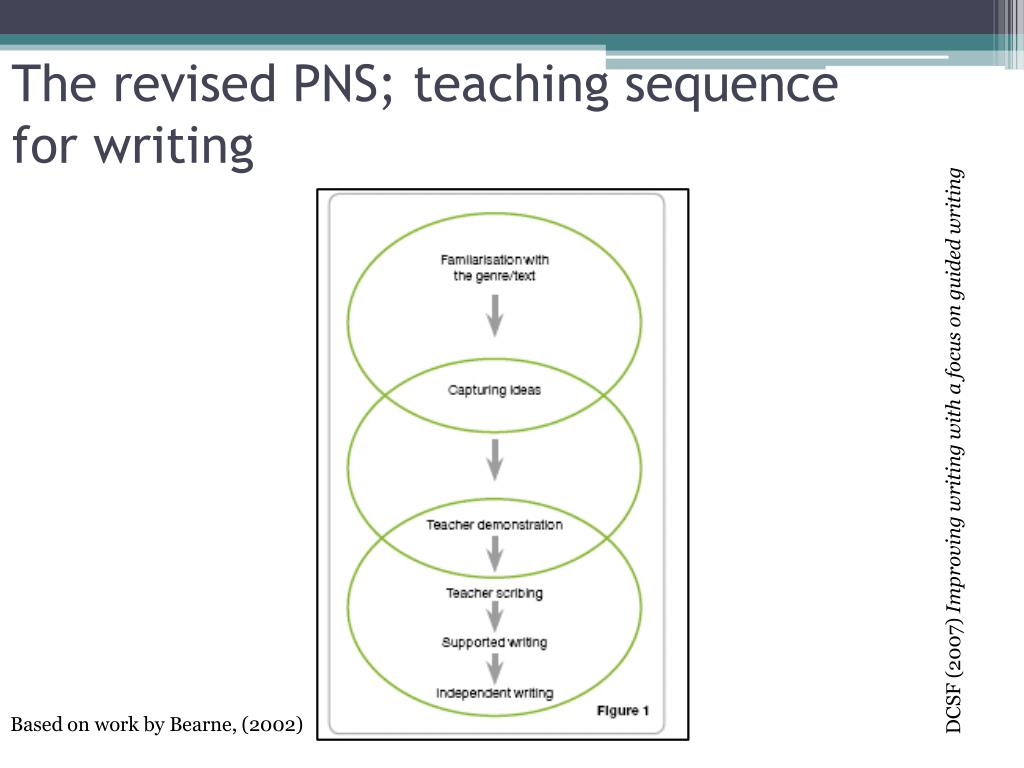 The revised PNS; teaching sequence for writing

Familiarisation with the genre/text

Capturing ideas

Teacher demonstration

Teacher scribing

Supported writing

Independent writing

Figure 1

Based on work by Bearne, (2002)

DCSF (2007) Improving writing with a focus on guided writing